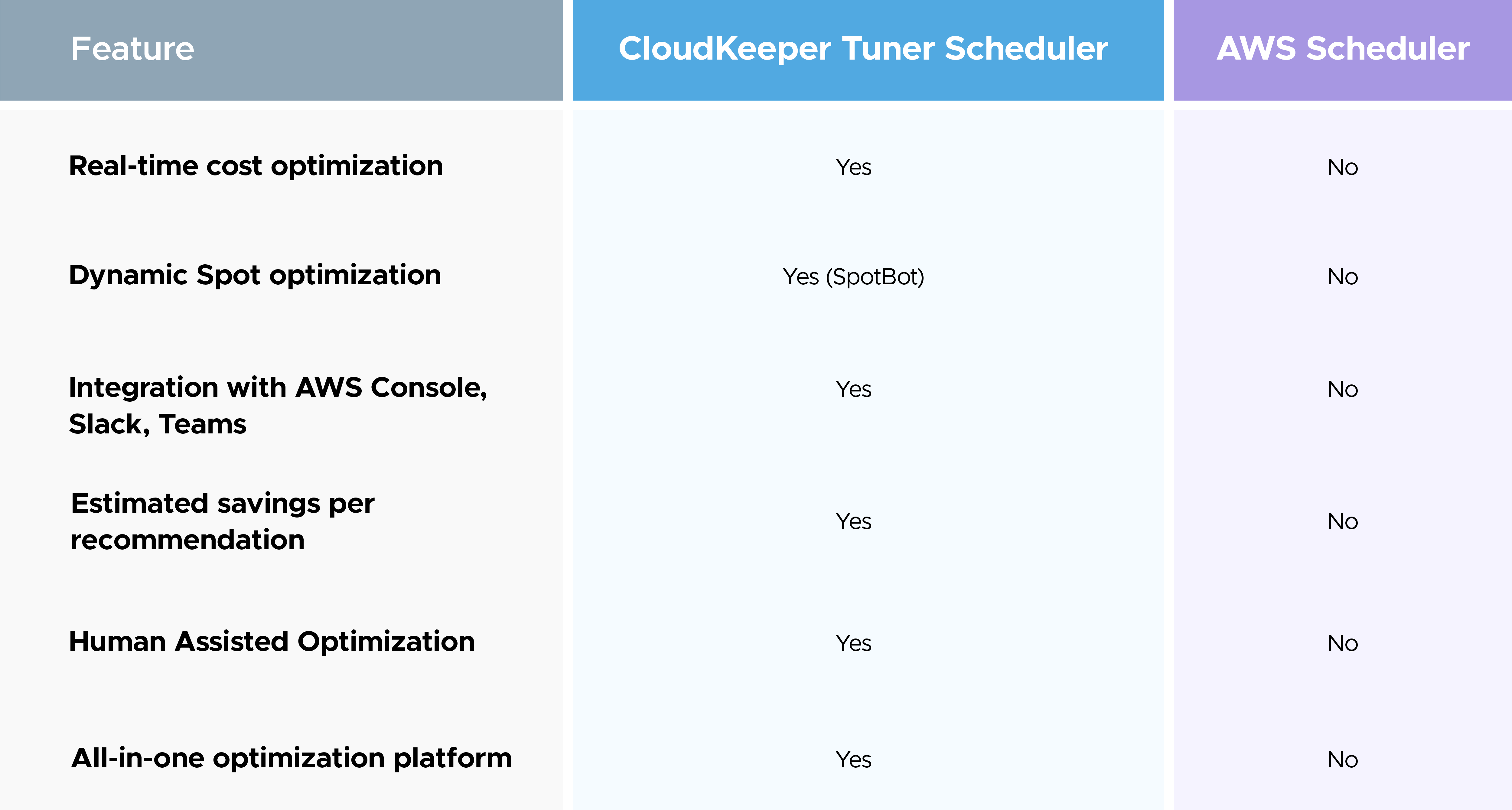 | Feature | CloudKeeper Tuner Scheduler | AWS Scheduler |
|---|---|---|
| Real-time cost optimization | Yes | No |
| Dynamic Spot optimization | Yes (SpotBot) | No |
| Integration with AWS Console, Slack, Teams | Yes | No |
| Estimated savings per recommendation | Yes | No |
| Human Assisted Optimization | Yes | No |
| All-in-one optimization platform | Yes | No |